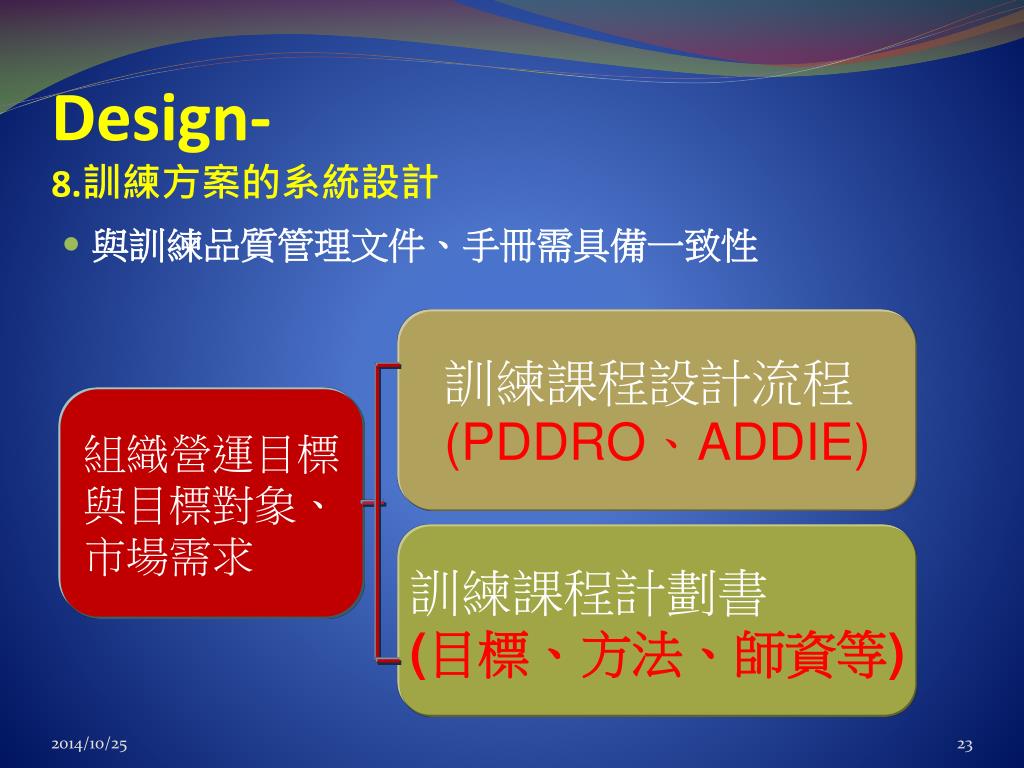 Design-
8.訓練方案的系統設計

與訓練品質管理文件、手冊需具備一致性

組織營運目標與目標對象、市場需求

訓練課程設計流程 (PDDRO、ADDIE)

訓練課程計劃書 (目標、方法、師資等)

2014/10/25

23